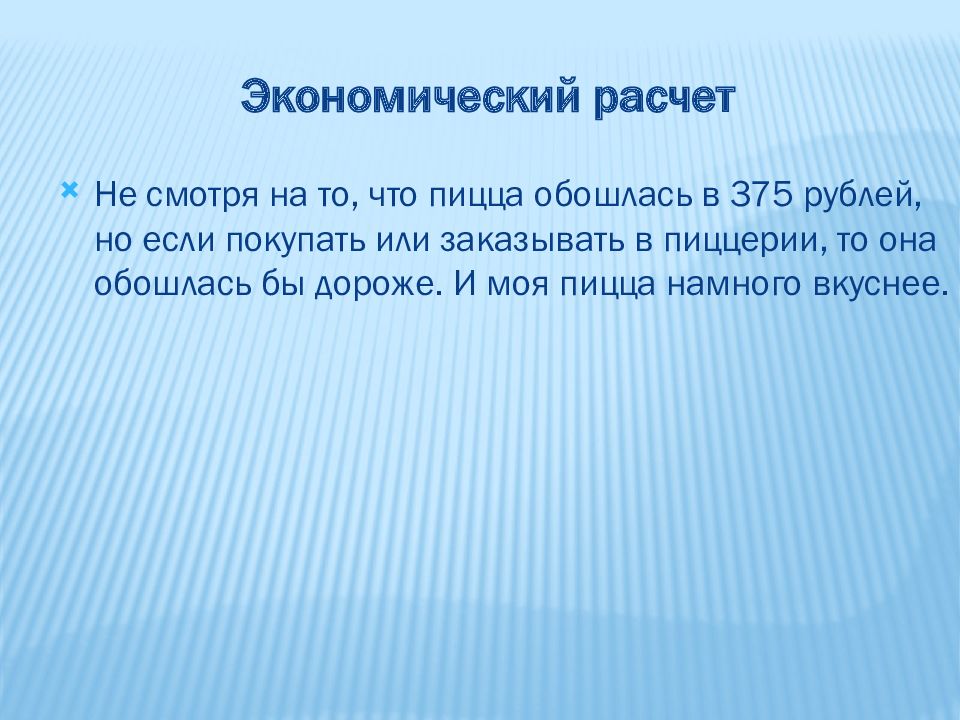 Экономический расчет

Не смотря на то, что пицца обошлась в 375 рублей, но если покупать или заказывать в пиццерии, то она обошлась бы дороже. И моя пицца намного вкуснее.